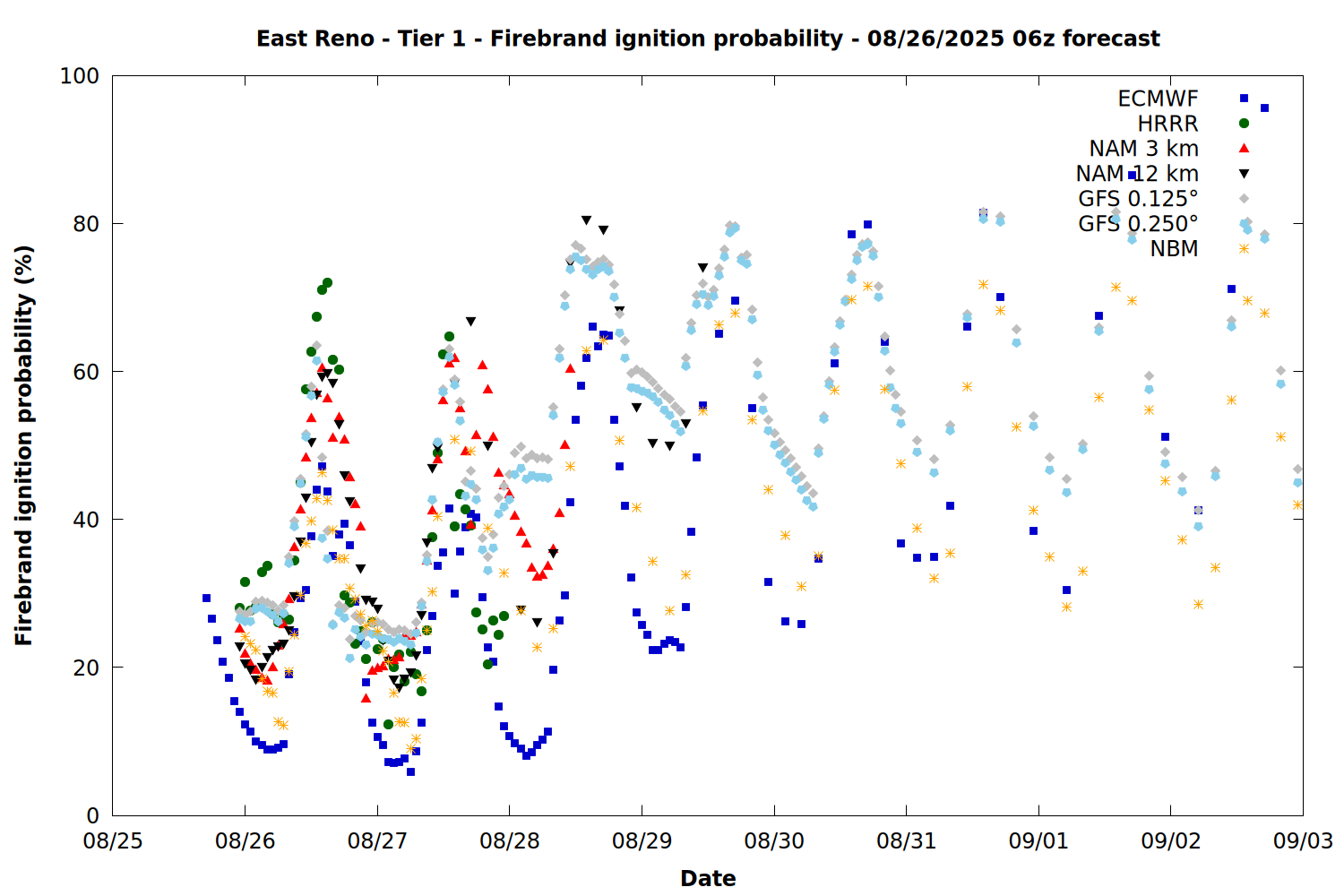 East Reno - Tier 1 - Firebrand ignition probability - 08/26/2025 06z forecast

Firebrand ignition probability (%)

100
80
60
40
20
0

ECMWF
HRRR
NAM 3 km
NAM 12 km
GFS 0.125°
GFS 0.250°
NBM

08/25
08/26
08/27
08/28
08/29
08/30
08/31
09/01
09/02
09/03

Date